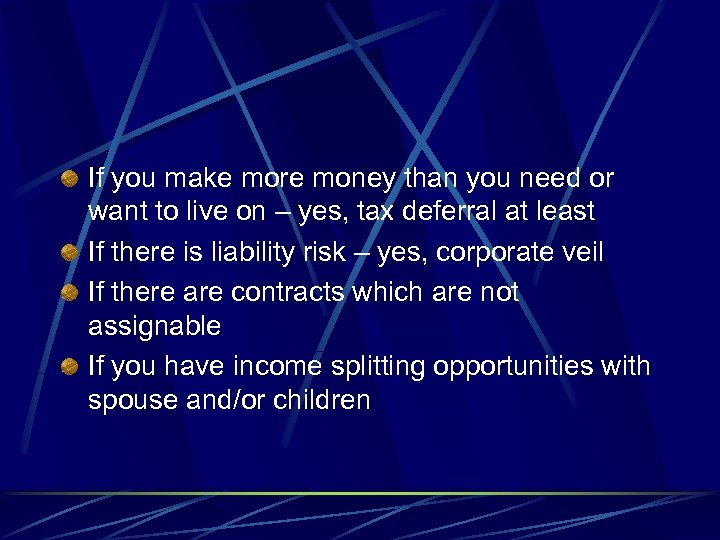 If you make more money than you need or want to live on – yes, tax deferral at least

If there is liability risk – yes, corporate veil

If there are contracts which are not assignable

If you have income splitting opportunities with spouse and/or children